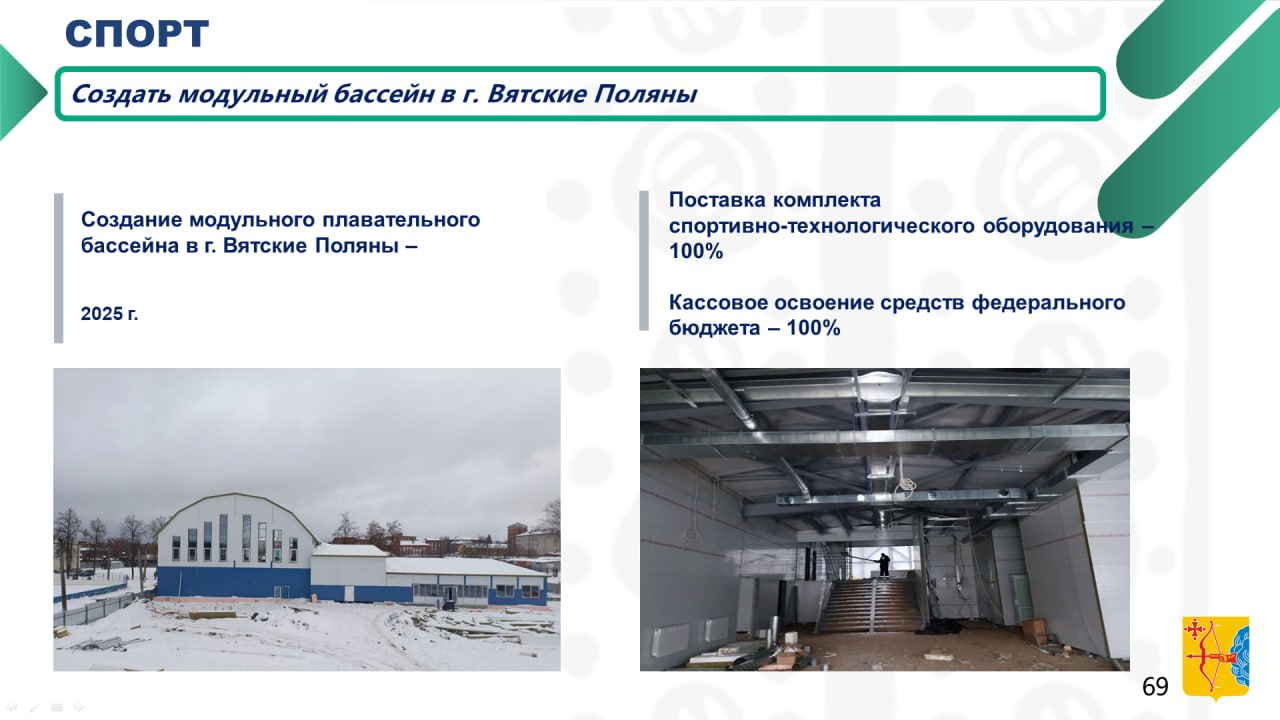 СПОРТ

Создать модульный бассейн в г. Вятские Поляны

Создание модульного плавательного бассейна в г. Вятские Поляны –

2025 г.

Поставка комплекта спортивно-технологического оборудования – 100%

Кассовое освоение средств федерального бюджета – 100%

69